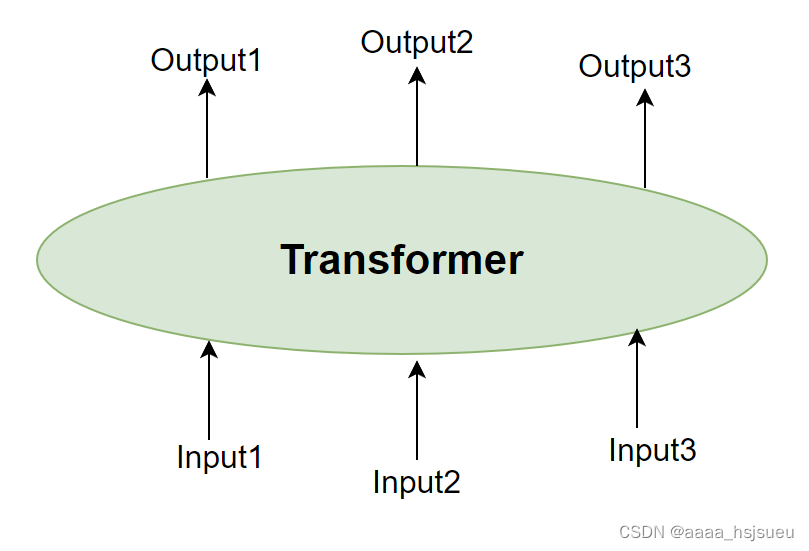 Output1
Output2
Output3
Transformer
Input1
Input2
Input3
CSDN @aaaa_hsjsueu